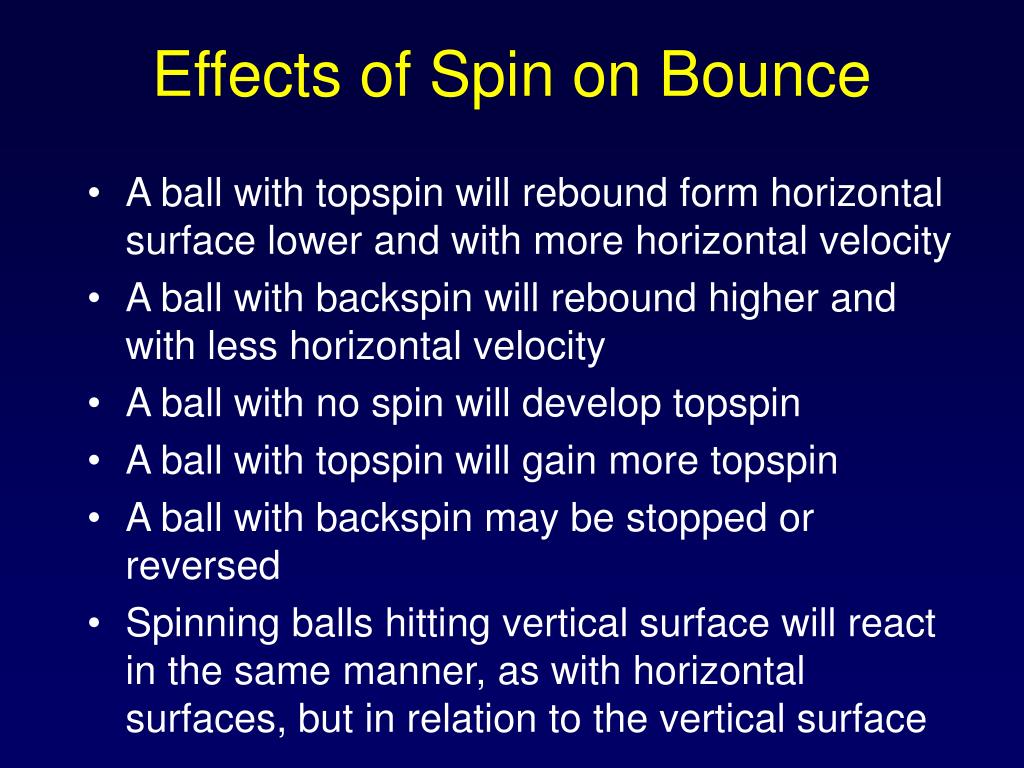 Effects of Spin on Bounce

• A ball with topspin will rebound form horizontal surface lower and with more horizontal velocity
• A ball with backspin will rebound higher and with less horizontal velocity
• A ball with no spin will develop topspin
• A ball with topspin will gain more topspin
• A ball with backspin may be stopped or reversed
• Spinning balls hitting vertical surface will react in the same manner, as with horizontal surfaces, but in relation to the vertical surface